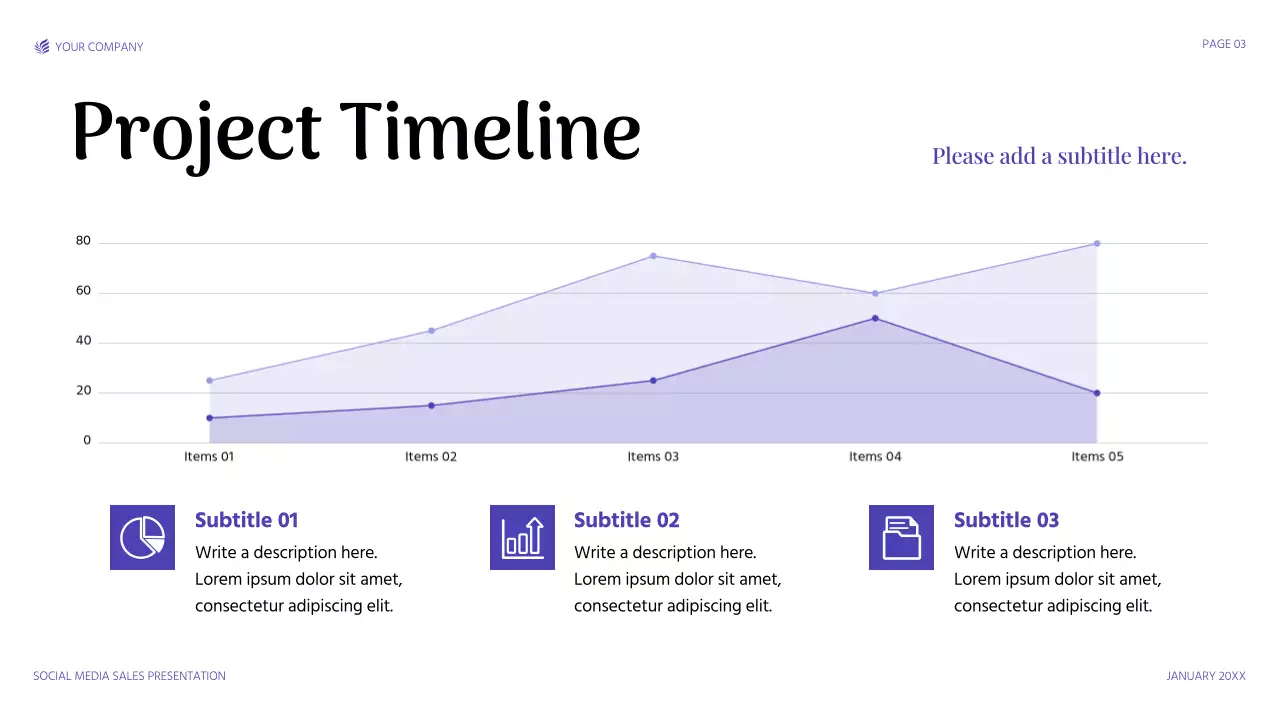 YOUR COMPANY

PAGE 03

Project Timeline

Please add a subtitle here.

80
60
40
20
0

Items 01
Items 02
Items 03
Items 04
Items 05

Subtitle 01

Write a description here. Lorem ipsum dolor sit amet, consectetur adipiscing elit.

Subtitle 02

Write a description here. Lorem ipsum dolor sit amet, consectetur adipiscing elit.

Subtitle 03

Write a description here. Lorem ipsum dolor sit amet, consectetur adipiscing elit.

SOCIAL MEDIA SALES PRESENTATION

JANUARY 20XX